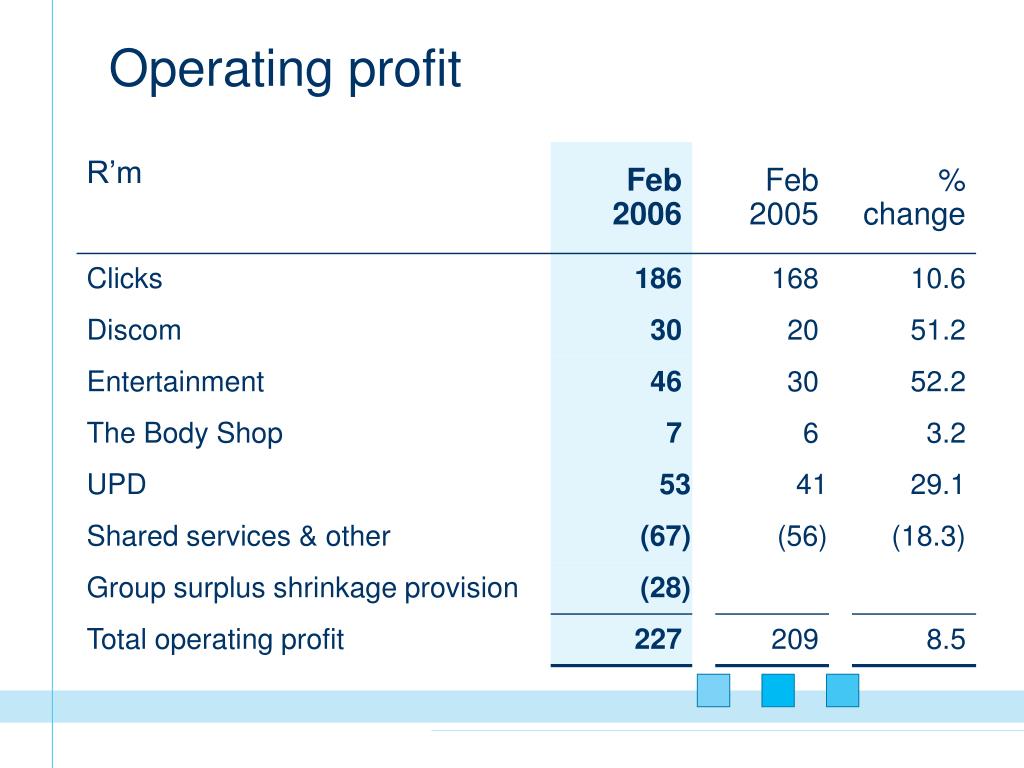 Operating profit

| R'm | Feb 2006 | Feb 2005 | % change |
|---|---|---|---|
| Clicks | 186 | 168 | 10.6 |
| Discom | 30 | 20 | 51.2 |
| Entertainment | 46 | 30 | 52.2 |
| The Body Shop | 7 | 6 | 3.2 |
| UPD | 53 | 41 | 29.1 |
| Shared services & other | (67) | (56) | (18.3) |
| Group surplus shrinkage provision | (28) | | |
| Total operating profit | 227 | 209 | 8.5 |